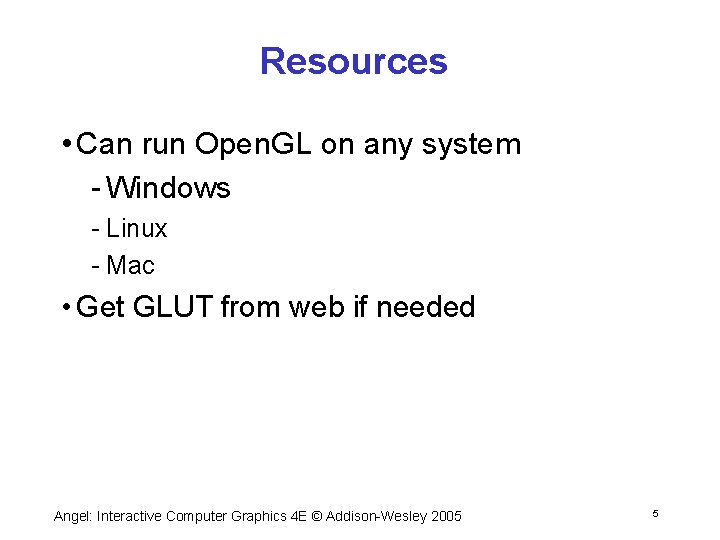 Resources

• Can run OpenGL on any system
- Windows
- Linux
- Mac
• Get GLUT from web if needed

Angel: Interactive Computer Graphics 4E © Addison-Wesley 2005

5